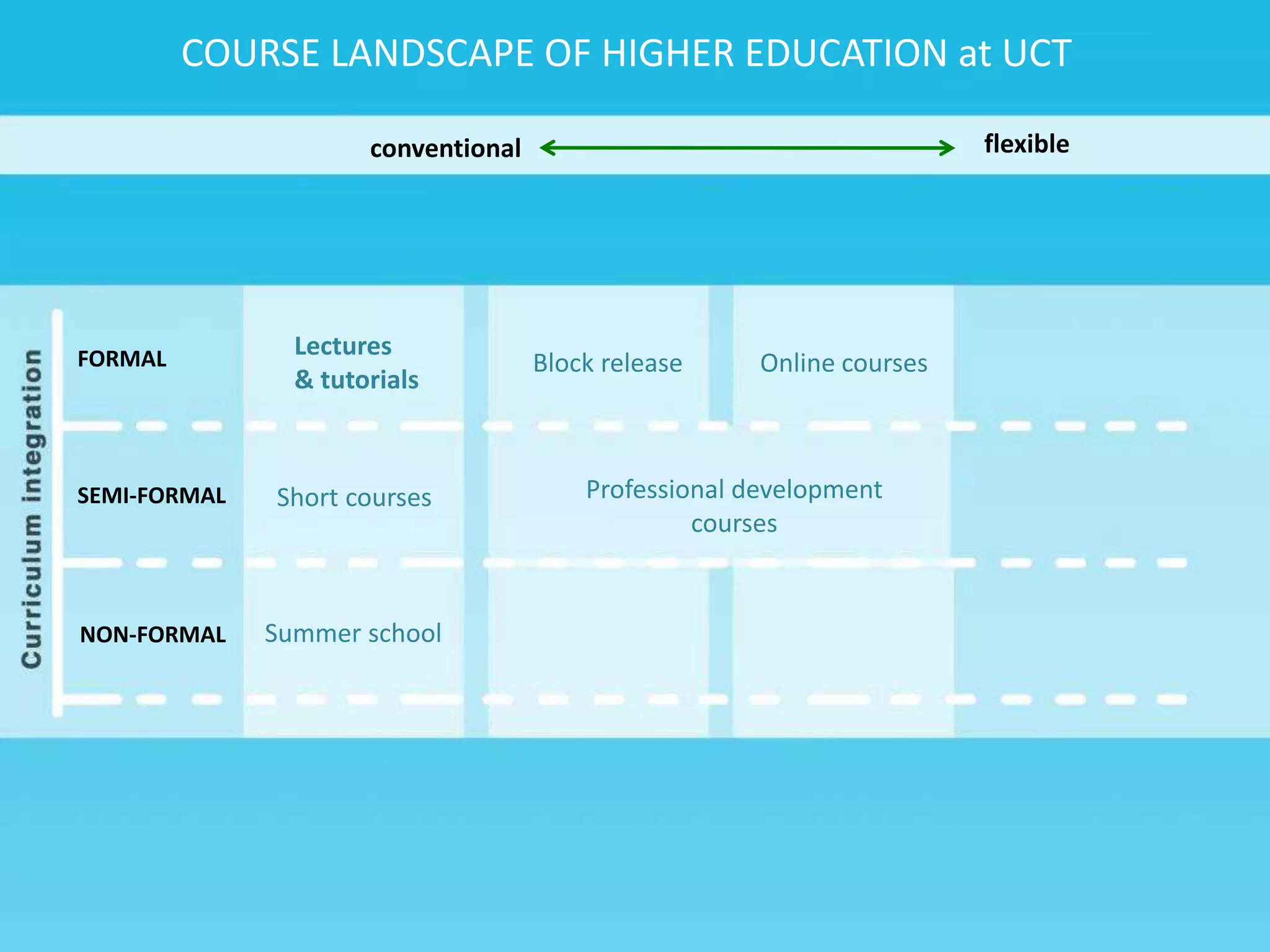 COURSE LANDSCAPE OF HIGHER EDUCATION at UCT

conventional flexible

Curriculum integration

FORMAL

Lectures & tutorials

Block release

Online courses

SEMI-FORMAL

Short courses

Professional development courses

NON-FORMAL

Summer school